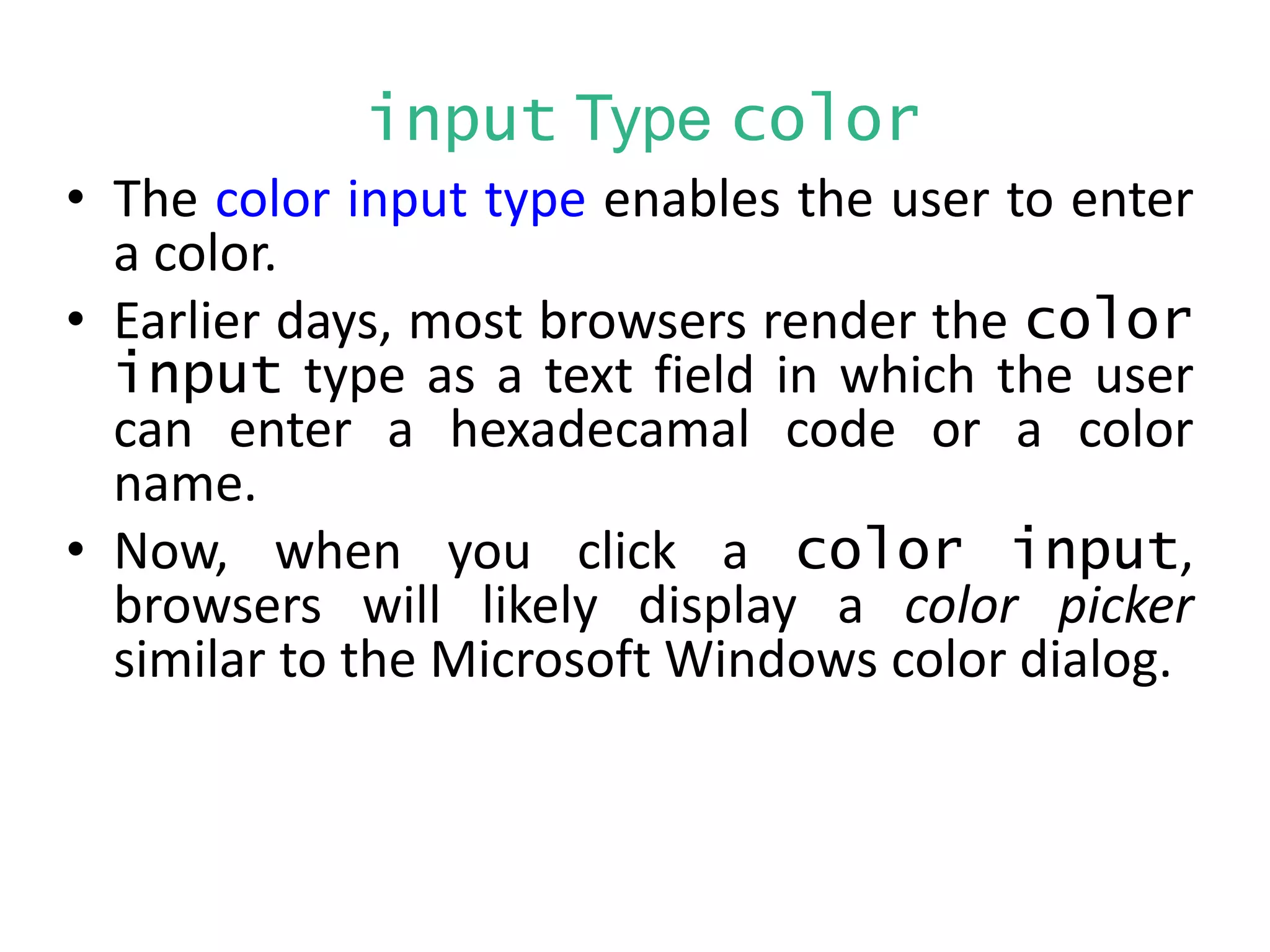 input Type color

• The color input type enables the user to enter a color.
• Earlier days, most browsers render the color input type as a text field in which the user can enter a hexadecamal code or a color name.
• Now, when you click a color input, browsers will likely display a color picker similar to the Microsoft Windows color dialog.